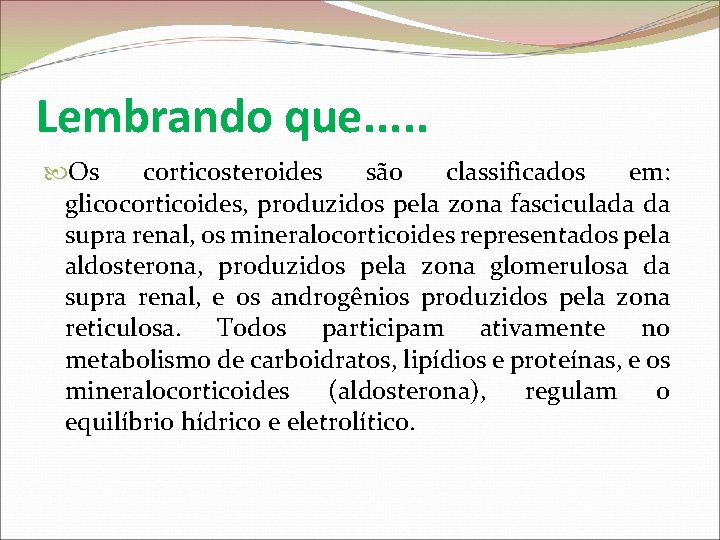 Lembrando que.....

Os corticosteroides são classificados em: glicocorticoides, produzidos pela zona fasciculada da supra renal, os mineralocorticoides representados pela aldosterona, produzidos pela zona glomerulosa da supra renal, e os androgênios produzidos pela zona reticulosa. Todos participam ativamente no metabolismo de carboidratos, lipídios e proteínas, e os mineralocorticoides (aldosterona), regulam o equilíbrio hídrico e eletrolítico.